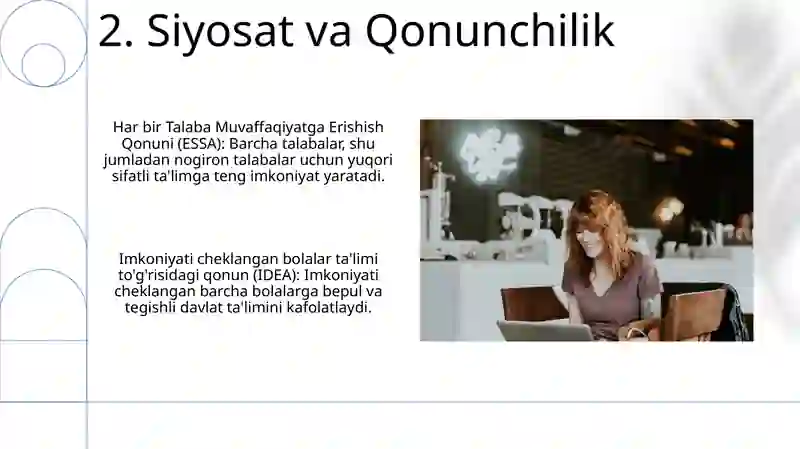 2. Siyosat va Qonunchilik

Har bir Talaba Muvaffaqiyatga Erishish Qonuni (ESSA): Barcha talabalar, shu jumladan nogiron talabalar uchun yuqori sifatli ta'limga teng imkoniyat yaratadi.

Imkoniyati cheklangan bolalar ta'limi to'g'risidagi qonun (IDEA): Imkoniyati cheklangan barcha bolalarga bepul va tegishli davlat ta'limini kafolatlaydi.